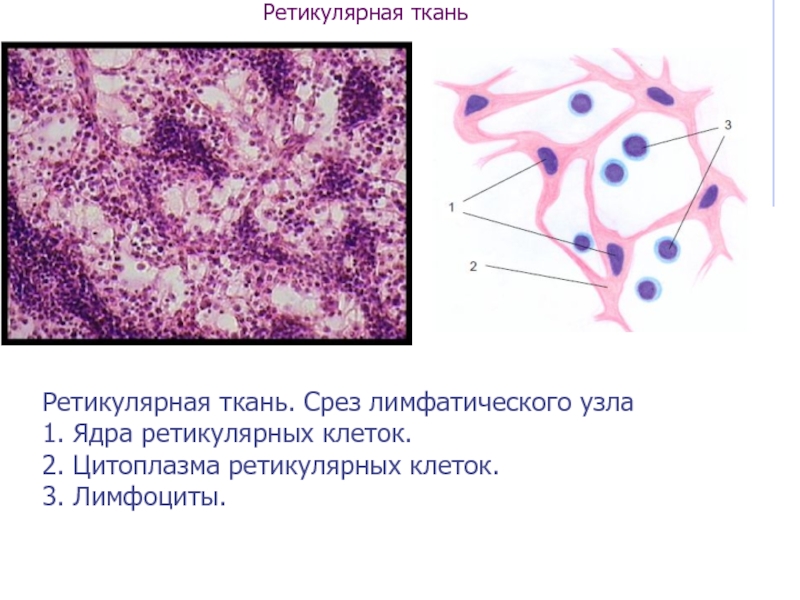 Ретикулярная ткань

3

1

2

Ретикулярная ткань. Срез лимфатического узла
1. Ядра ретикулярных клеток.
2. Цитоплазма ретикулярных клеток.
3. Лимфоциты.